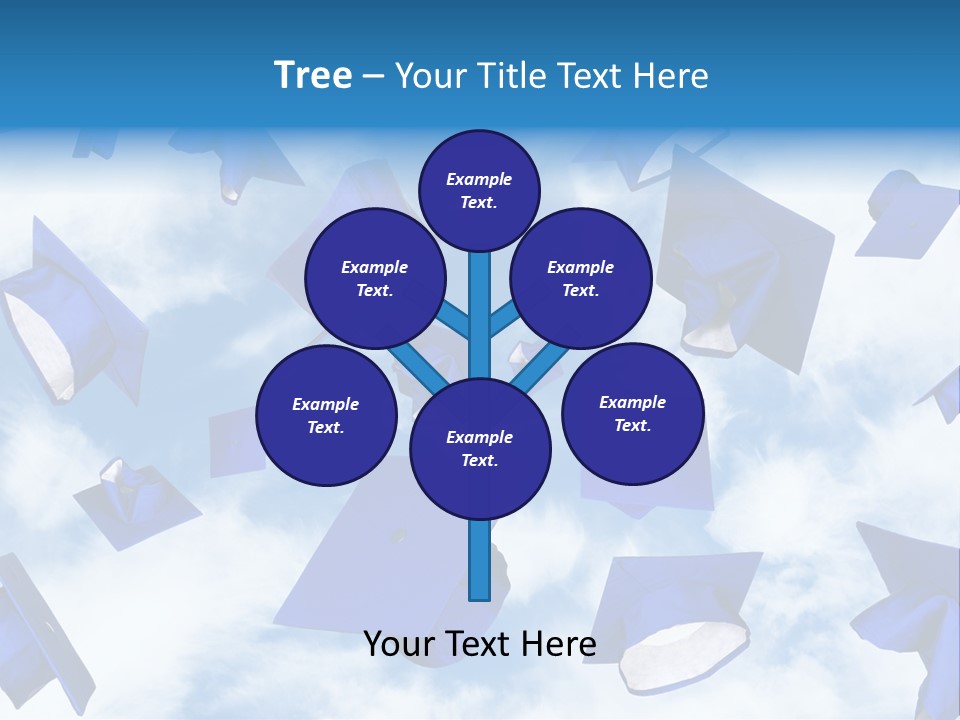 Tree – Your Title Text Here

Example Text.

Example Text.

Example Text.

Example Text.

Example Text.

Example Text.

Your Text Here